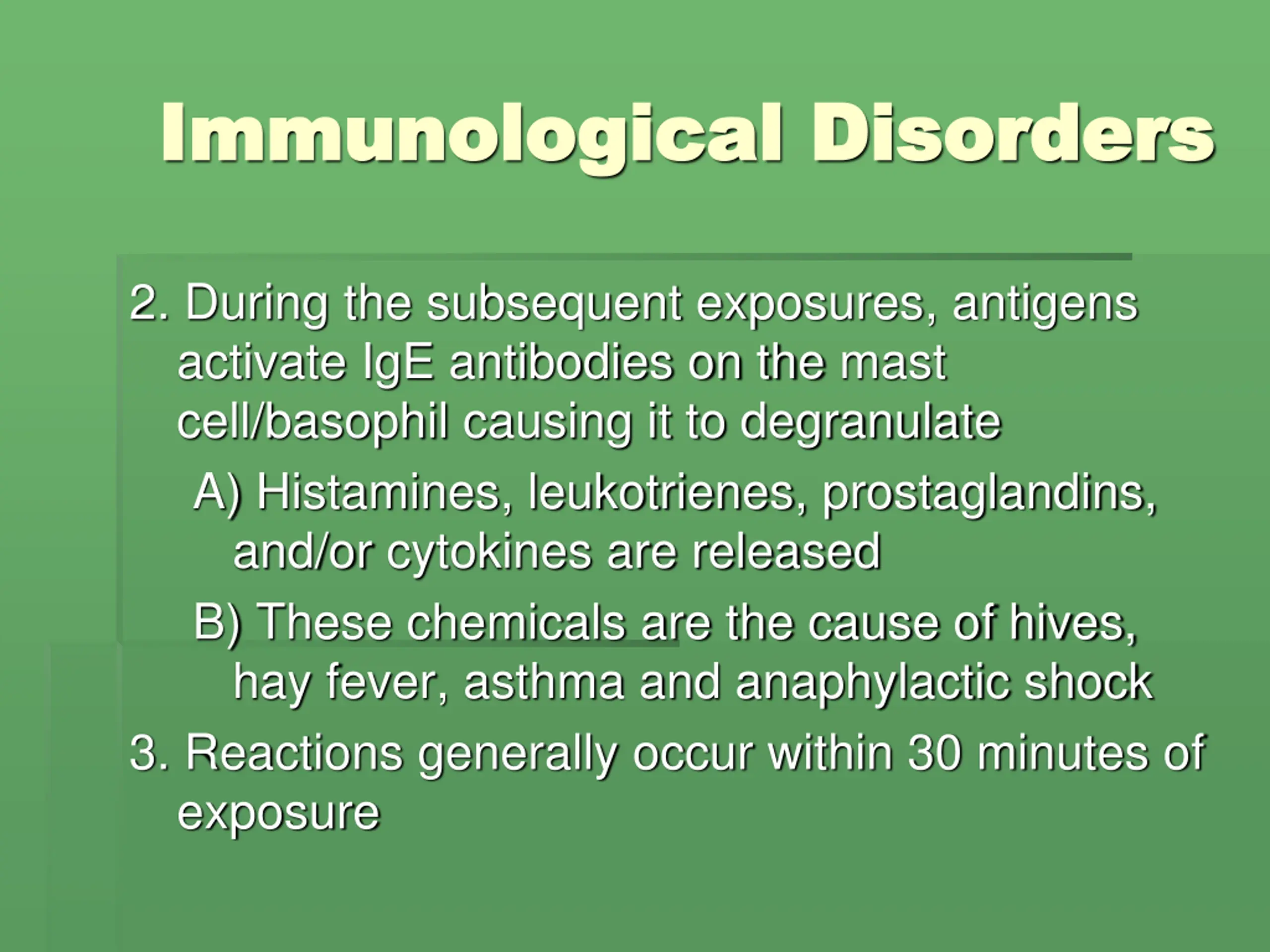 Immunological Disorders

2. During the subsequent exposures, antigens activate IgE antibodies on the mast cell/basophil causing it to degranulate

A) Histamines, leukotrienes, prostaglandins, and/or cytokines are released

B) These chemicals are the cause of hives, hay fever, asthma and anaphylactic shock

3. Reactions generally occur within 30 minutes of exposure